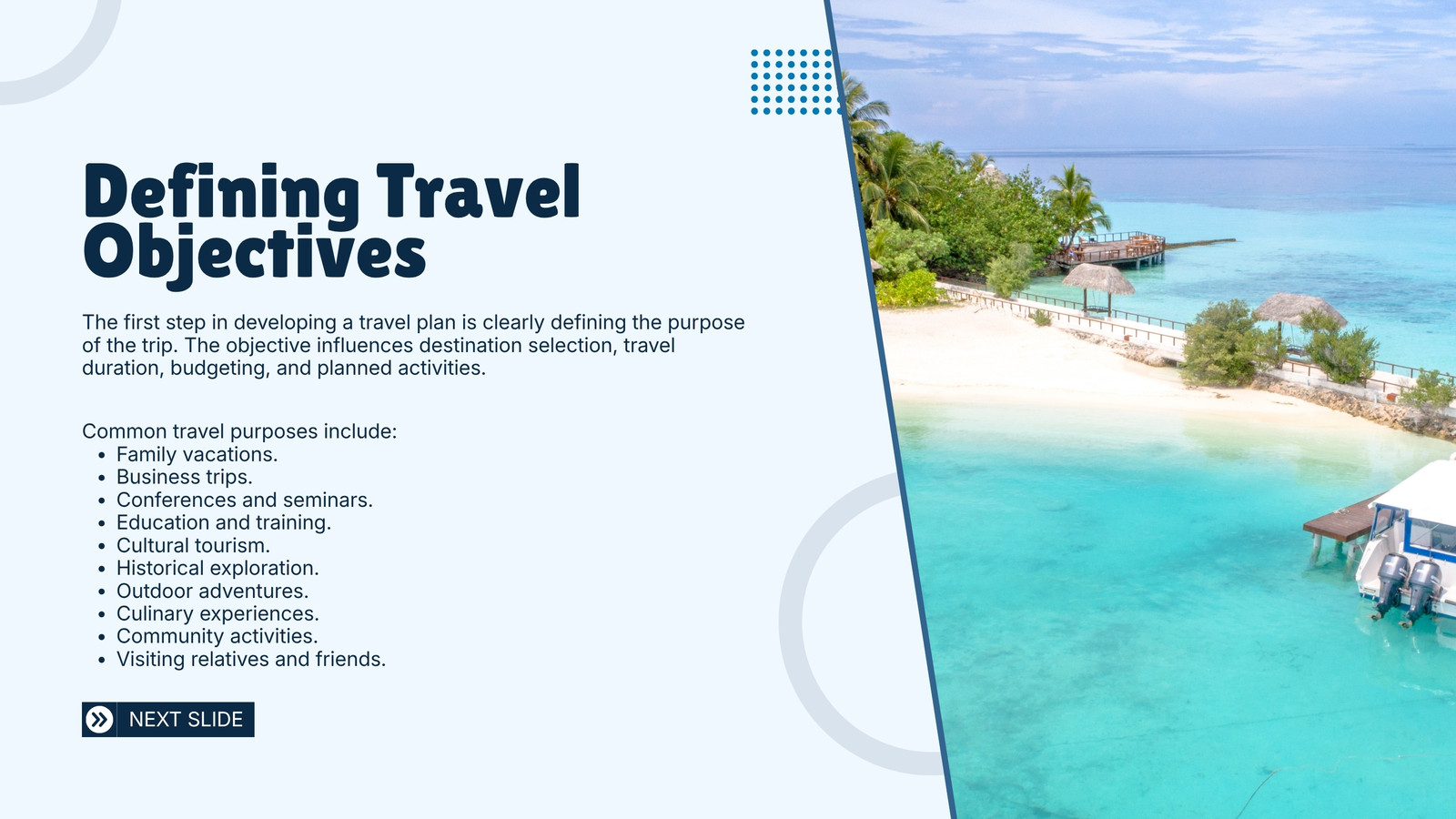 Defining Travel Objectives

The first step in developing a travel plan is clearly defining the purpose of the trip. The objective influences destination selection, travel duration, budgeting, and planned activities.

Common travel purposes include:
- Family vacations.
- Business trips.
- Conferences and seminars.
- Education and training.
- Cultural tourism.
- Historical exploration.
- Outdoor adventures.
- Culinary experiences.
- Community activities.
- Visiting relatives and friends.

NEXT SLIDE